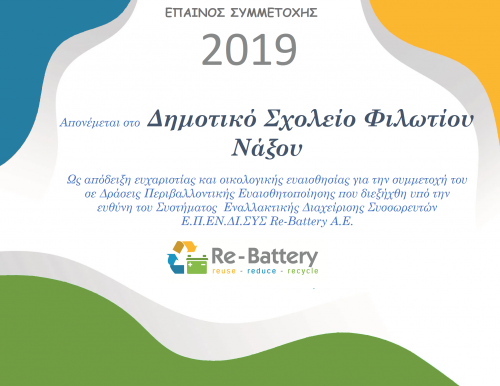 ΕΠΑΙΝΟΣ ΣΥΜΜΕΤΟΧΗΣ

2019

Απονέμεται στο Δημοτικό Σχολείο Φιλωτίου Νάξου

Ως απόδειξη ευχαριστίας και οικολογικής ευαισθησίας για την συμμετοχή του σε Δράσεις Περιβαλλοντικής Ευαισθητοποίησης που διεξήχθη υπό την ευθύνη του Συστήματος Εναλλακτικής Διαχείρισης Συσσωρευτών Ε.Π.ΕΝ.ΔΙ.ΣΥΣ Re-Battery A.E.

Re-Battery
reuse - reduce - recycle